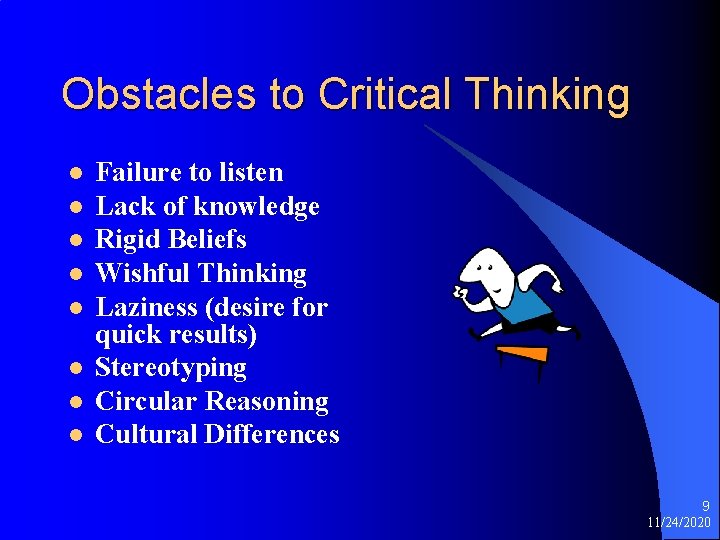 Obstacles to Critical Thinking

- Failure to listen
- Lack of knowledge
- Rigid Beliefs
- Wishful Thinking
- Laziness (desire for quick results)
- Stereotyping
- Circular Reasoning
- Cultural Differences

9
11/24/2020